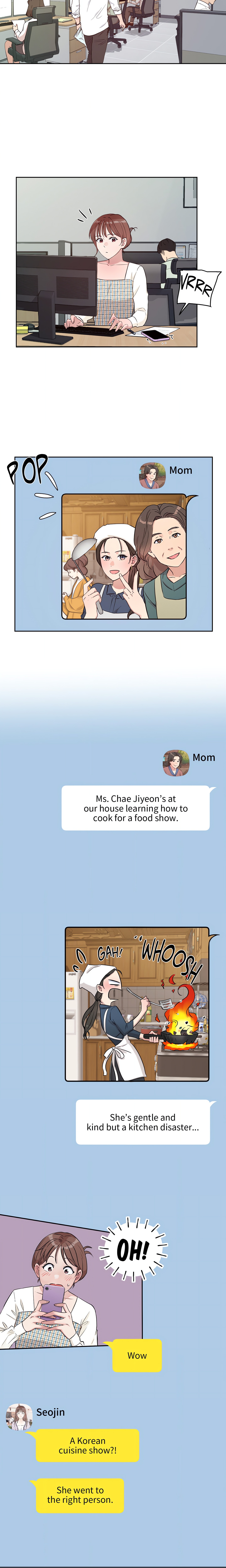 VRRR

POP

Mom

Mom

Ms. Chae Jiyeon's at our house learning how to cook for a food show.

GAH!

WHOOSH

She's gentle and kind but a kitchen disaster...

OH!

Wow

Seojin

A Korean cuisine show?!

She went to the right person.